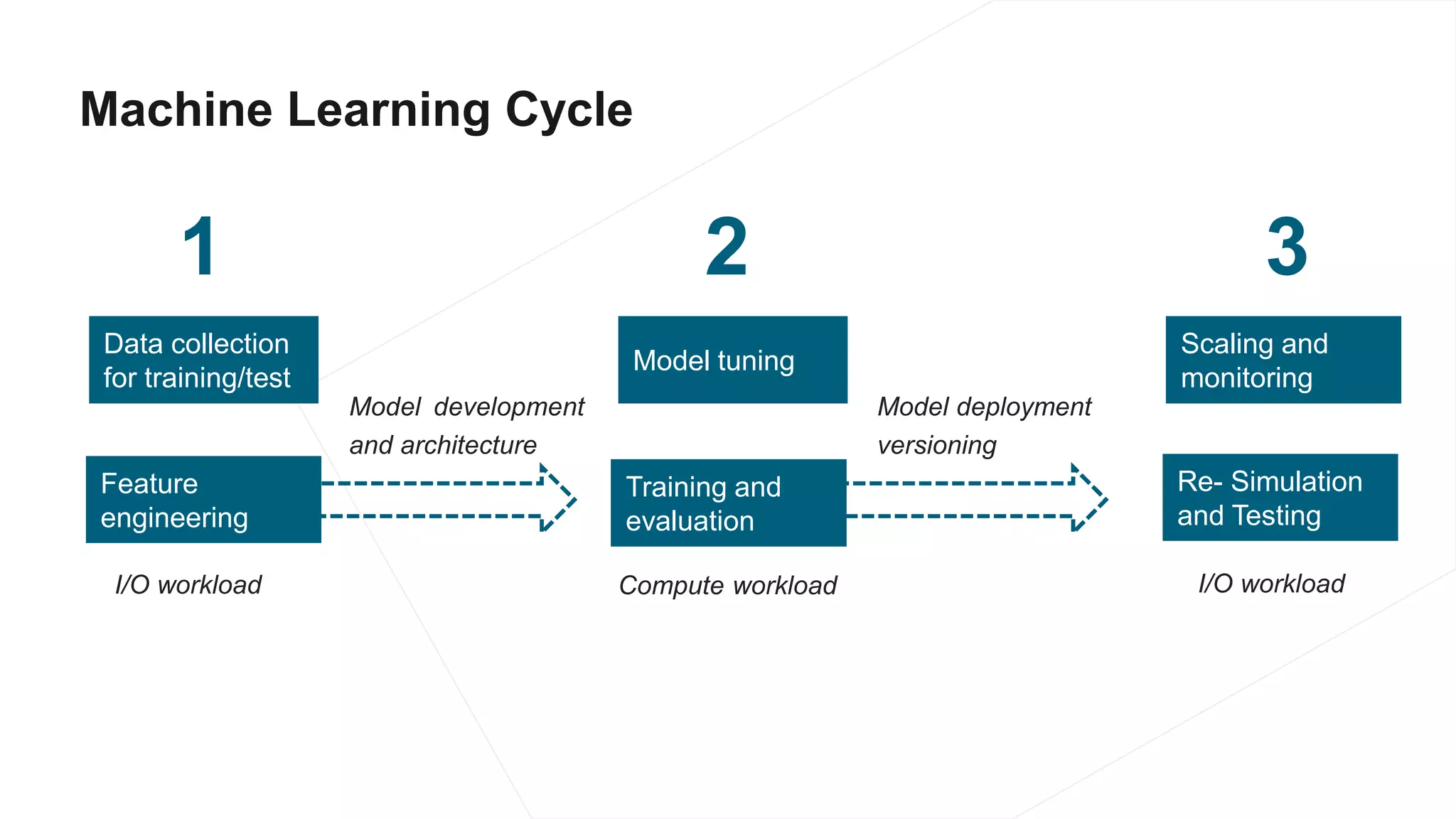 Machine Learning Cycle

1

Data collection for training/test

Feature engineering

I/O workload

Model development and architecture

2

Model tuning

Training and evaluation

Compute workload

Model deployment versioning

3

Scaling and monitoring

Re- Simulation and Testing

I/O workload